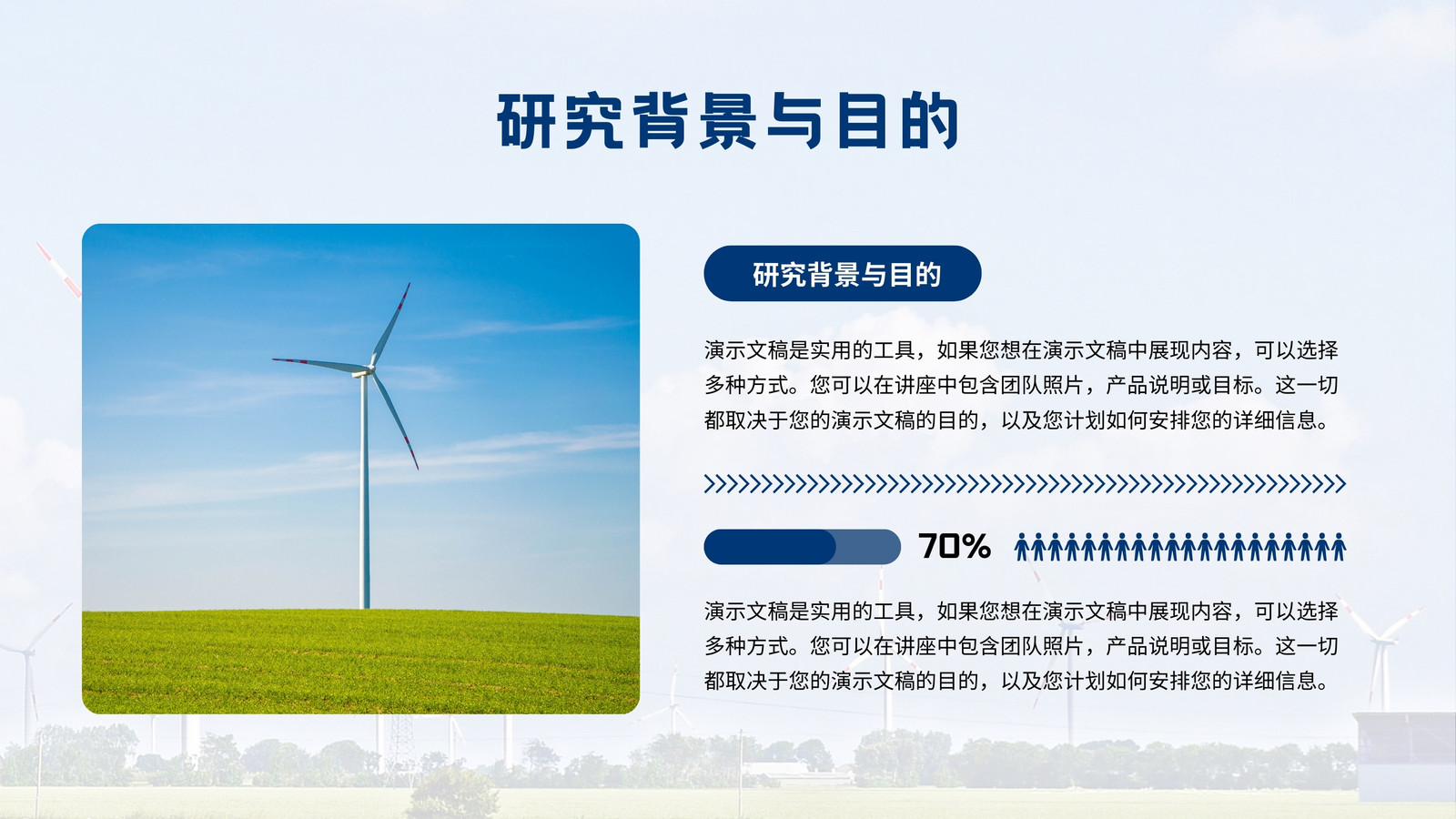 研究背景与目的

研究背景与目的

演示文稿是实用的工具，如果您想在演示文稿中展现内容，可以选择多种方式。您可以在讲座中包含团队照片，产品说明或目标。这一切都取决于您的演示文稿的目的，以及您计划如何安排您的详细信息。

70%

演示文稿是实用的工具，如果您想在演示文稿中展现内容，可以选择多种方式。您可以在讲座中包含团队照片，产品说明或目标。这一切都取决于您的演示文稿的目的，以及您计划如何安排您的详细信息。